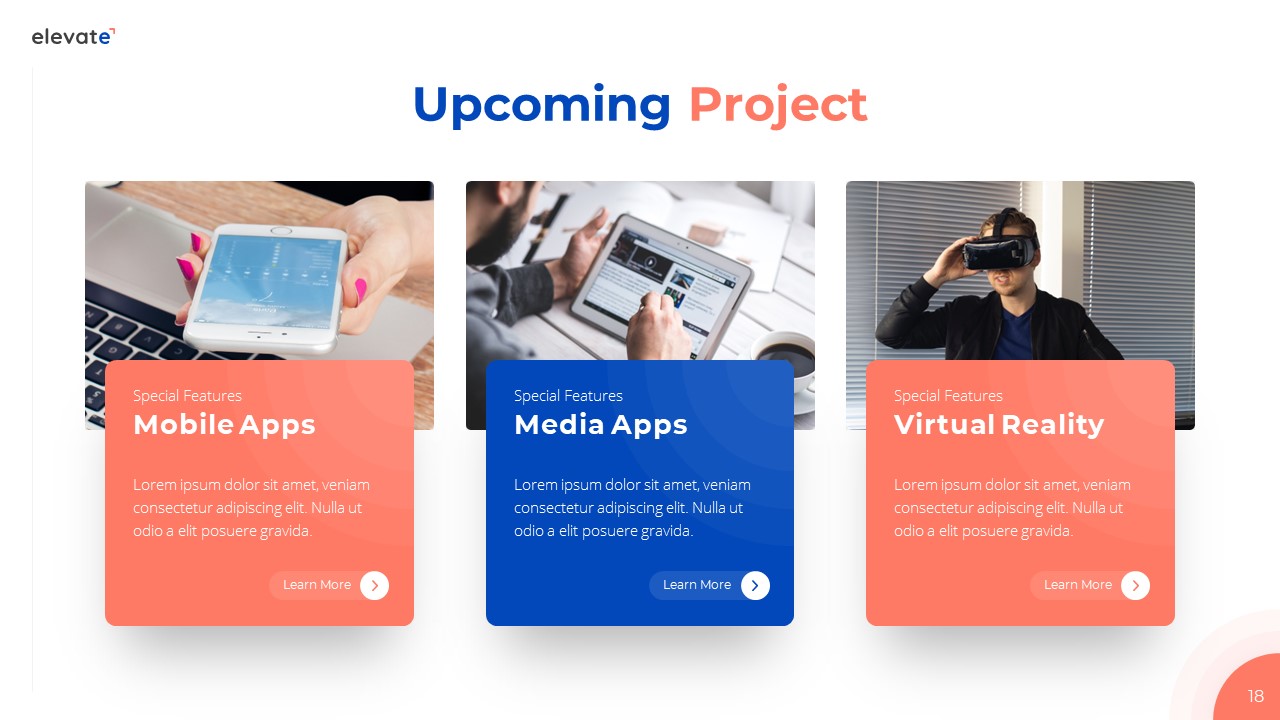 elevate

Upcoming Project

Special Features
Mobile Apps

Lorem ipsum dolor sit amet, veniam consectetur adipiscing elit. Nulla ut odio a elit posuere gravida.

Learn More

Special Features
Media Apps

Lorem ipsum dolor sit amet, veniam consectetur adipiscing elit. Nulla ut odio a elit posuere gravida.

Learn More

Special Features
Virtual Reality

Lorem ipsum dolor sit amet, veniam consectetur adipiscing elit. Nulla ut odio a elit posuere gravida.

Learn More

18